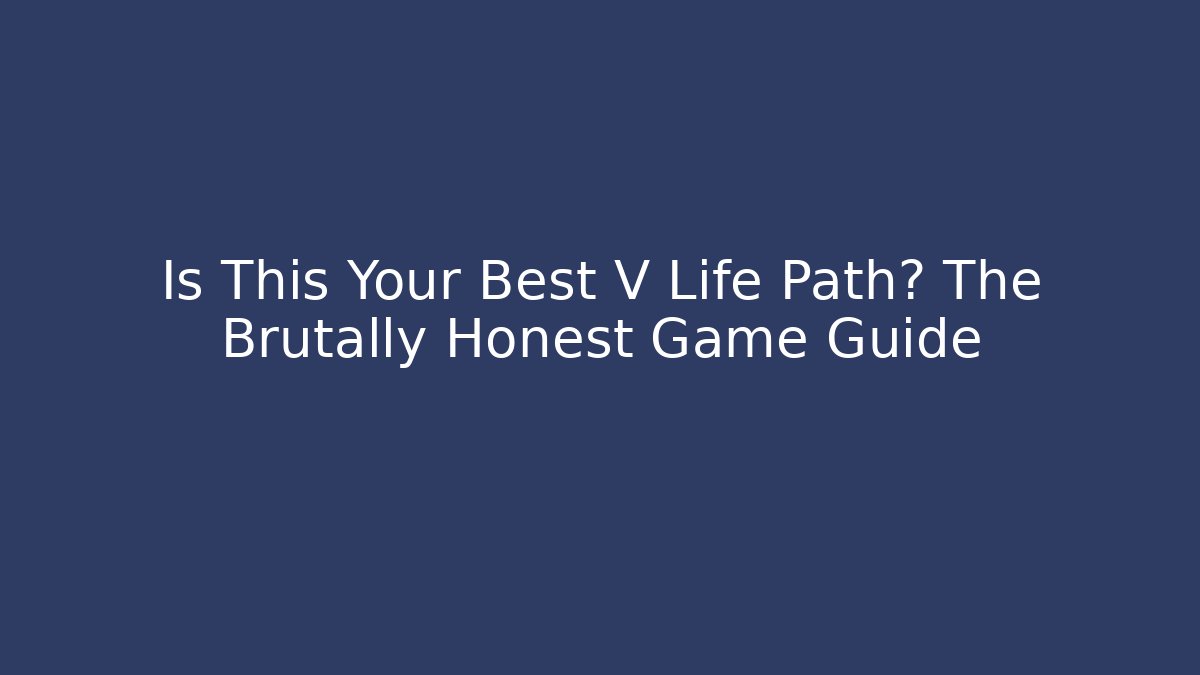 Is This Your Best V Life Path? The Brutally Honest Game Guide